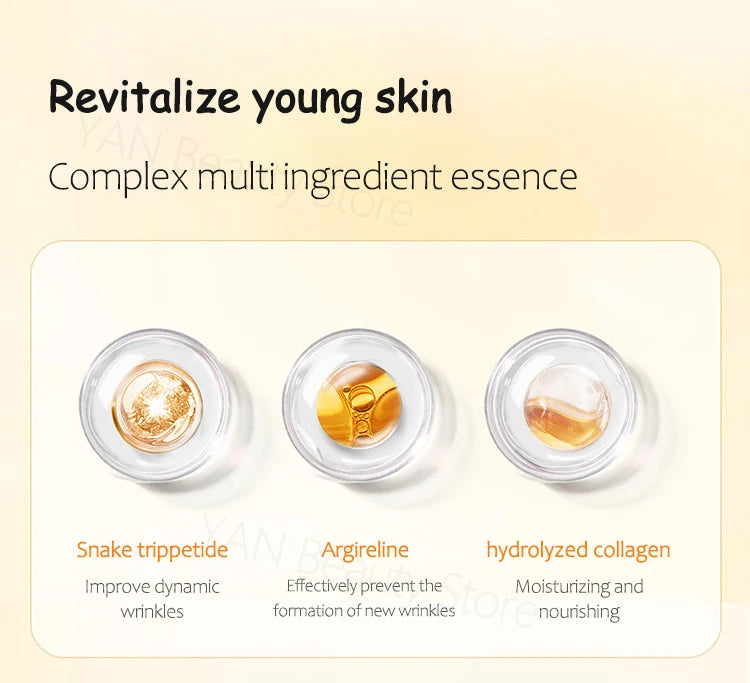 Revitalize young skin

Complex multi ingredient essence

YAN Beauty Store

Snake trippetide
Improve dynamic wrinkles

Argireline
Effectively prevent the formation of new wrinkles

hydrolyzed collagen
Moisturizing and nourishing

YAN Beauty Store